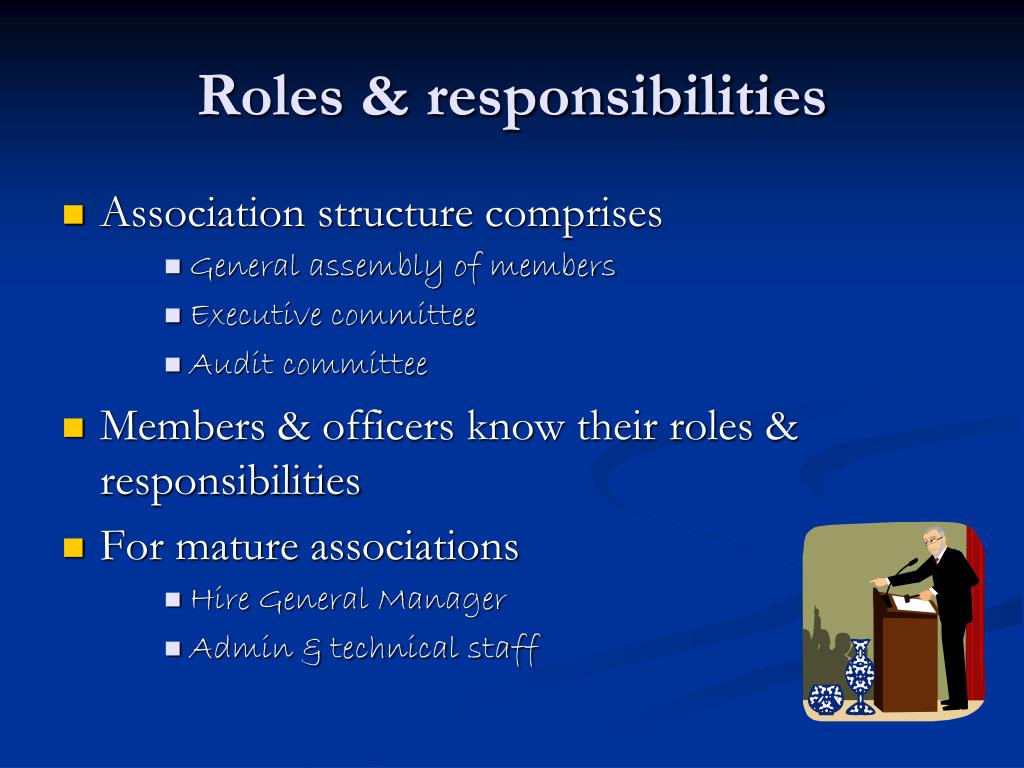 Roles & responsibilities

Association structure comprises

General assembly of members

Executive committee

Audit committee

Members & officers know their roles & responsibilities

For mature associations

Hire General Manager

Admin & technical staff